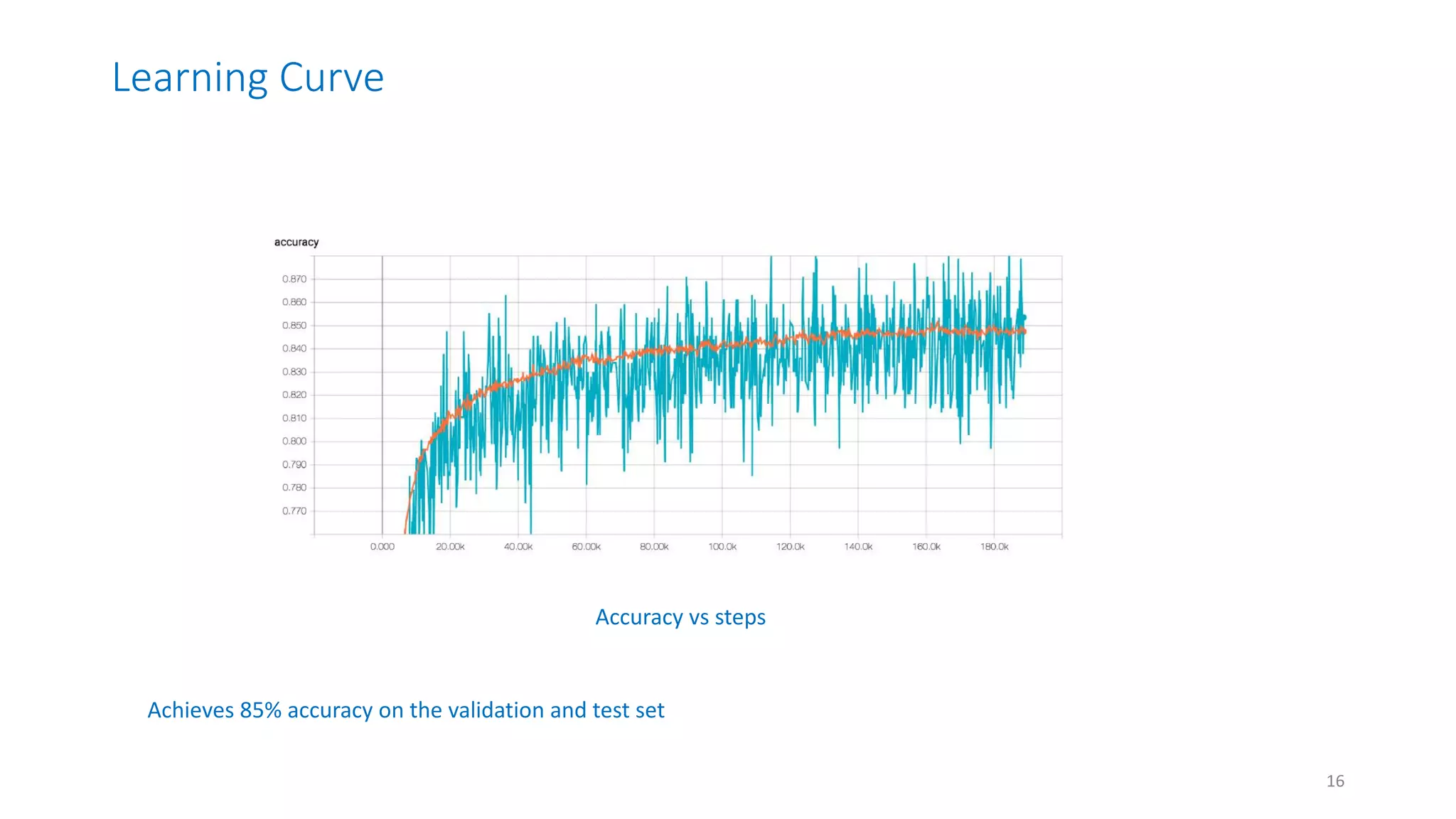 Learning Curve

accuracy

0.870
0.860
0.850
0.840
0.830
0.820
0.810
0.800
0.790
0.780
0.770

0.000 20.00k 40.00k 60.00k 80.00k 100.0k 120.0k 140.0k 160.0k 180.0k

Accuracy vs steps

Achieves 85% accuracy on the validation and test set

16